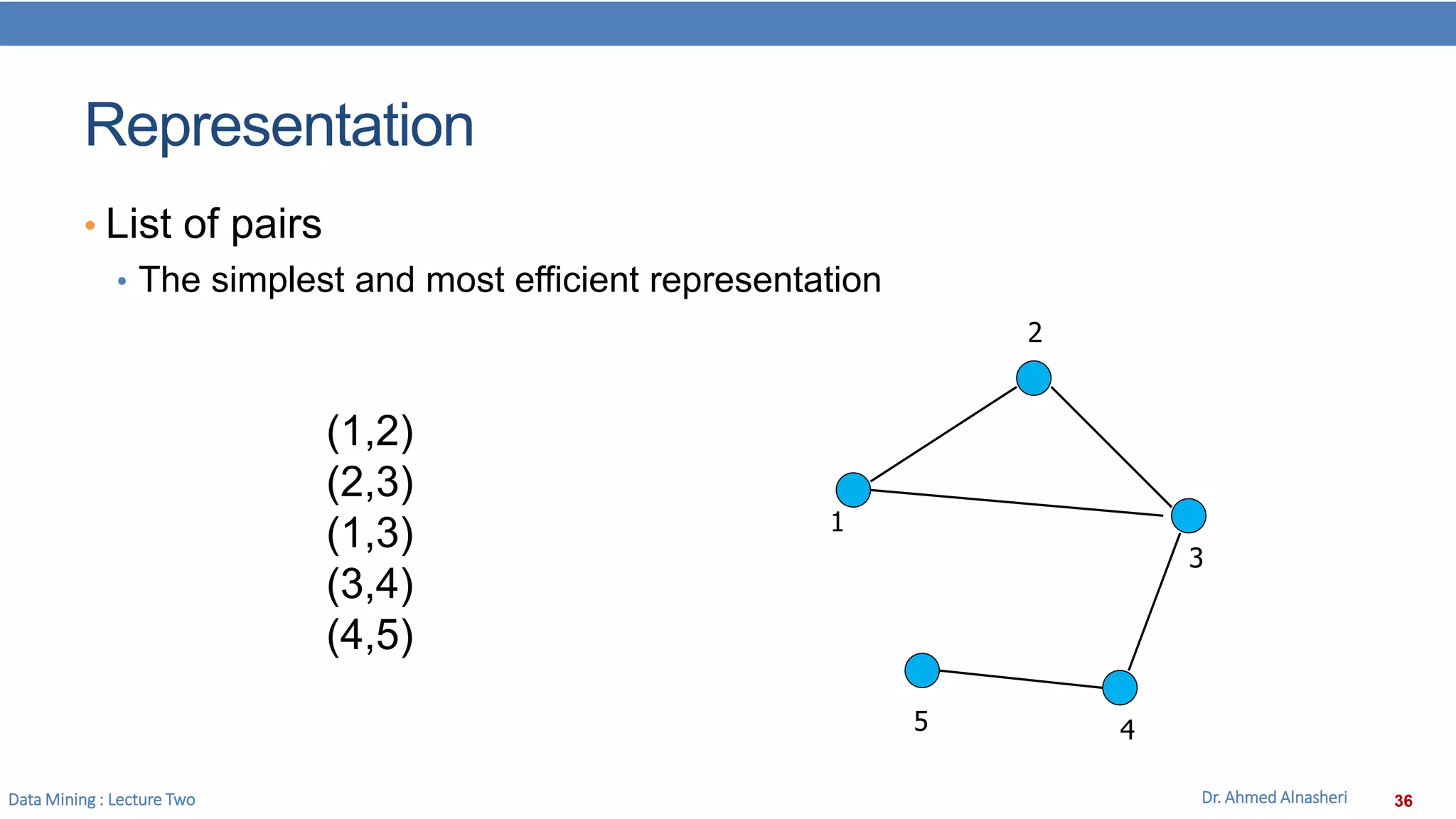 Representation

• List of pairs
  • The simplest and most efficient representation

(1,2)
(2,3)
(1,3)
(3,4)
(4,5)

2
1
3
5
4

Data Mining : Lecture Two

Dr. Ahmed Alnasheri

36